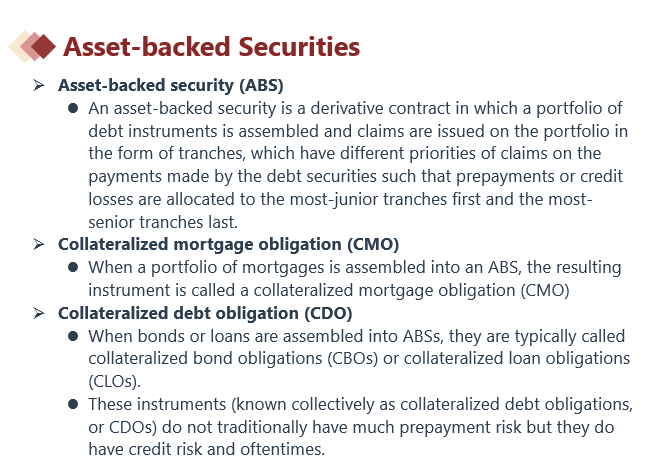 Asset-backed Securities

➢ Asset-backed security (ABS)

● An asset-backed security is a derivative contract in which a portfolio of debt instruments is assembled and claims are issued on the portfolio in the form of tranches, which have different priorities of claims on the payments made by the debt securities such that prepayments or credit losses are allocated to the most-junior tranches first and the most-senior tranches last.

➢ Collateralized mortgage obligation (CMO)

● When a portfolio of mortgages is assembled into an ABS, the resulting instrument is called a collateralized mortgage obligation (CMO)

➢ Collateralized debt obligation (CDO)

● When bonds or loans are assembled into ABSs, they are typically called collateralized bond obligations (CBOs) or collateralized loan obligations (CLOs).

● These instruments (known collectively as collateralized debt obligations, or CDOs) do not traditionally have much prepayment risk but they do have credit risk and oftentimes.